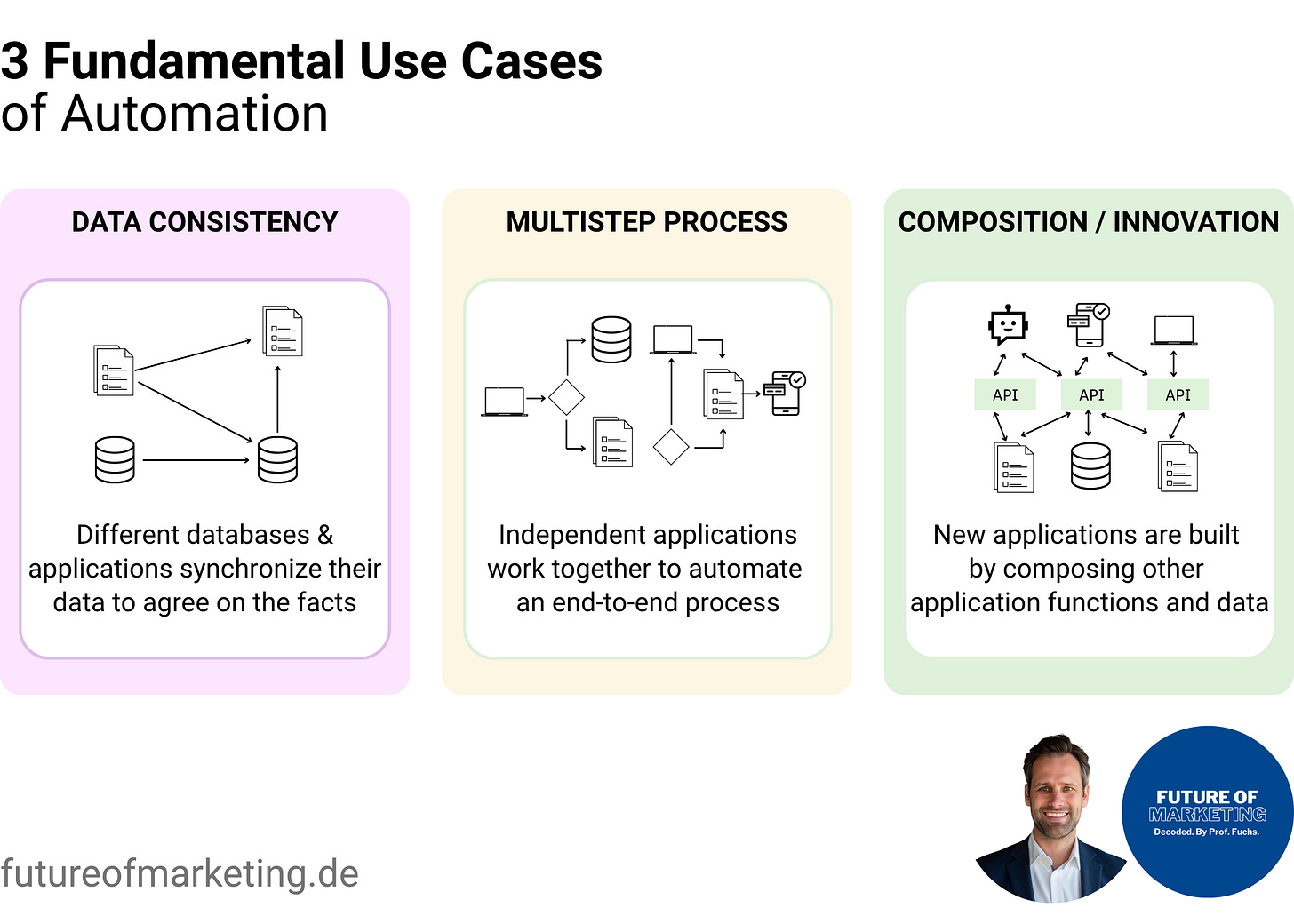 3 Fundamental Use Cases
of Automation

DATA CONSISTENCY

Different databases & applications synchronize their data to agree on the facts

MULTISTEP PROCESS

Independent applications work together to automate an end-to-end process

COMPOSITION / INNOVATION

API

API

API

New applications are built by composing other application functions and data

futureofmarketing.de

FUTURE OF MARKETING
Decoded. By Prof. Fuchs.